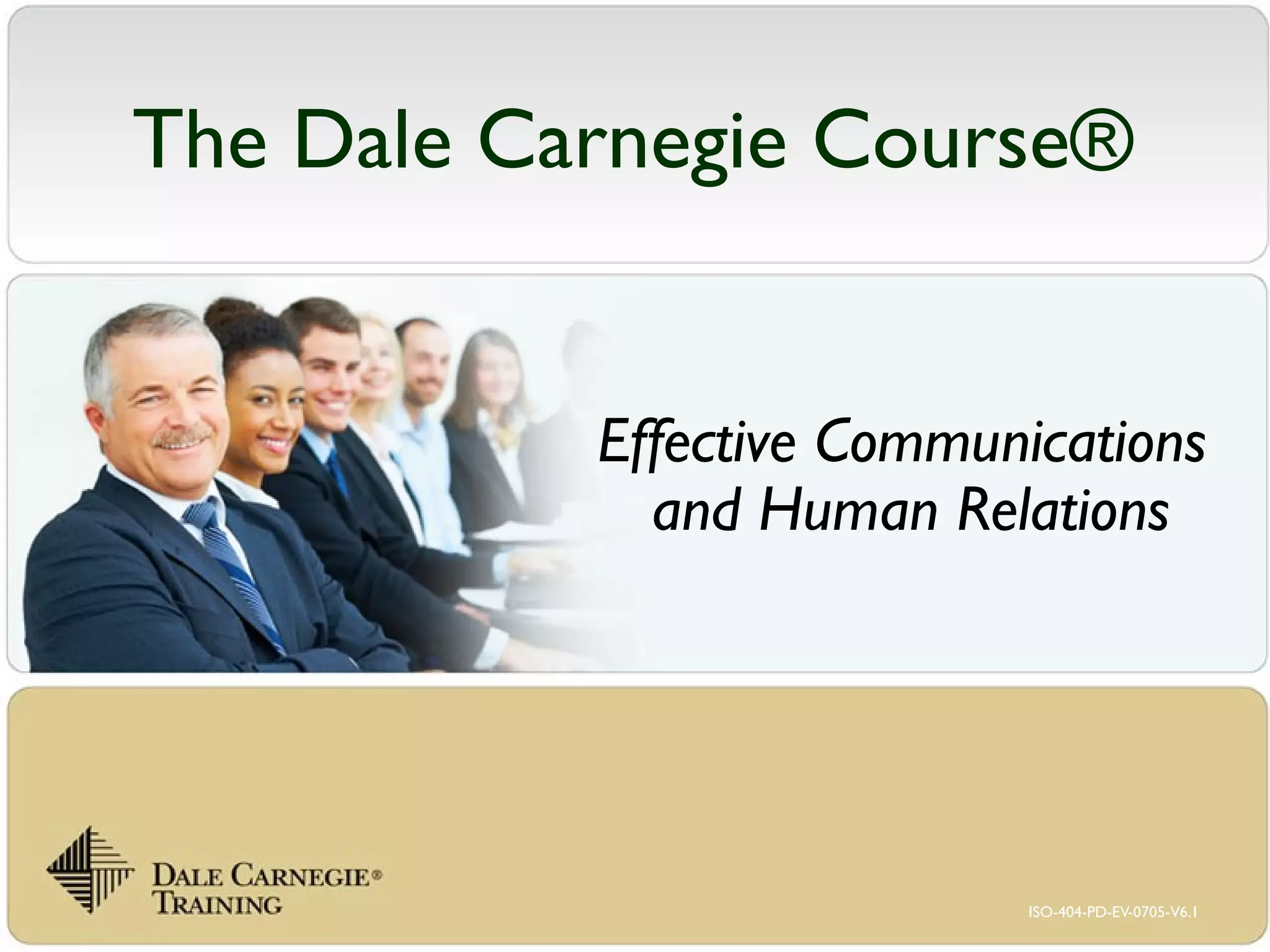 The Dale Carnegie Course®

Effective Communications and Human Relations

DALE CARNEGIE® TRAINING

ISO-404-PD-EV-0705-V6.1